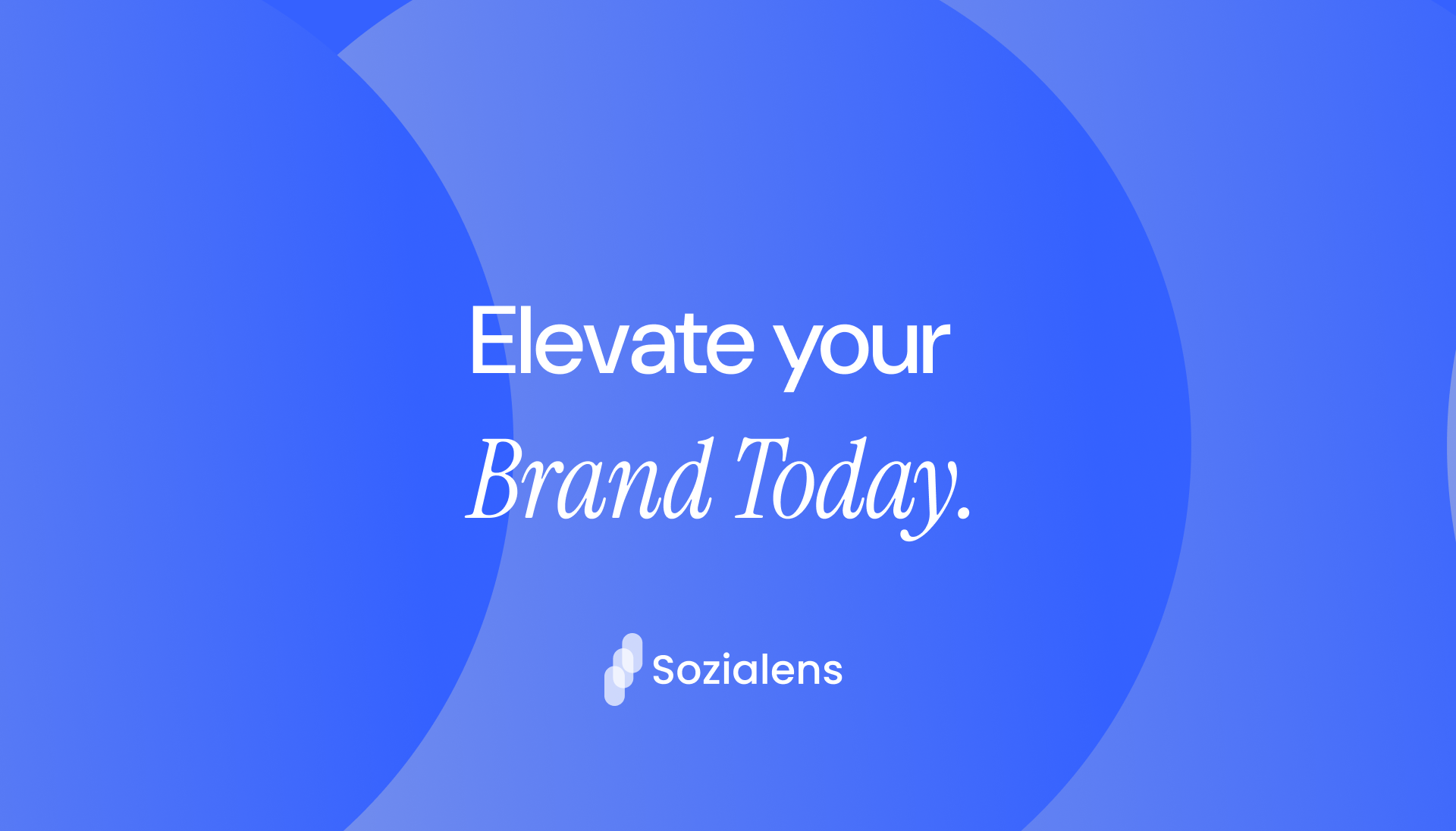 Elevate your
Brand Today.

Sozialens